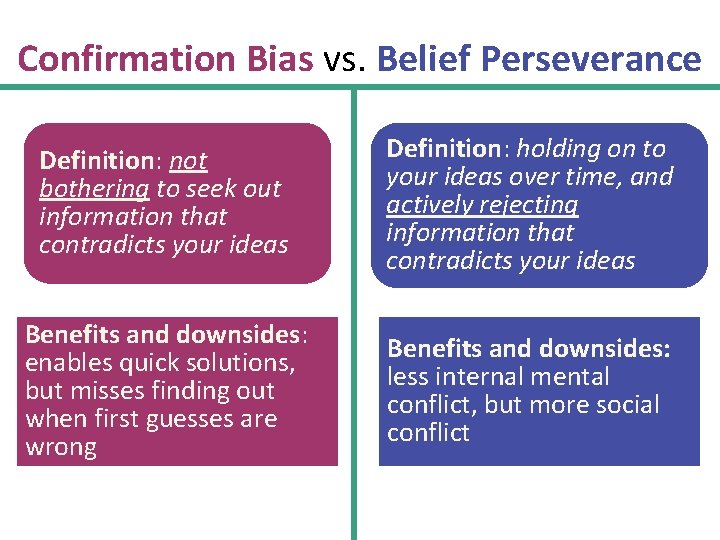 Confirmation Bias vs. Belief Perseverance

Definition: not bothering to seek out information that contradicts your ideas

Benefits and downsides: enables quick solutions, but misses finding out when first guesses are wrong

Definition: holding on to your ideas over time, and actively rejecting information that contradicts your ideas

Benefits and downsides: less internal mental conflict, but more social conflict